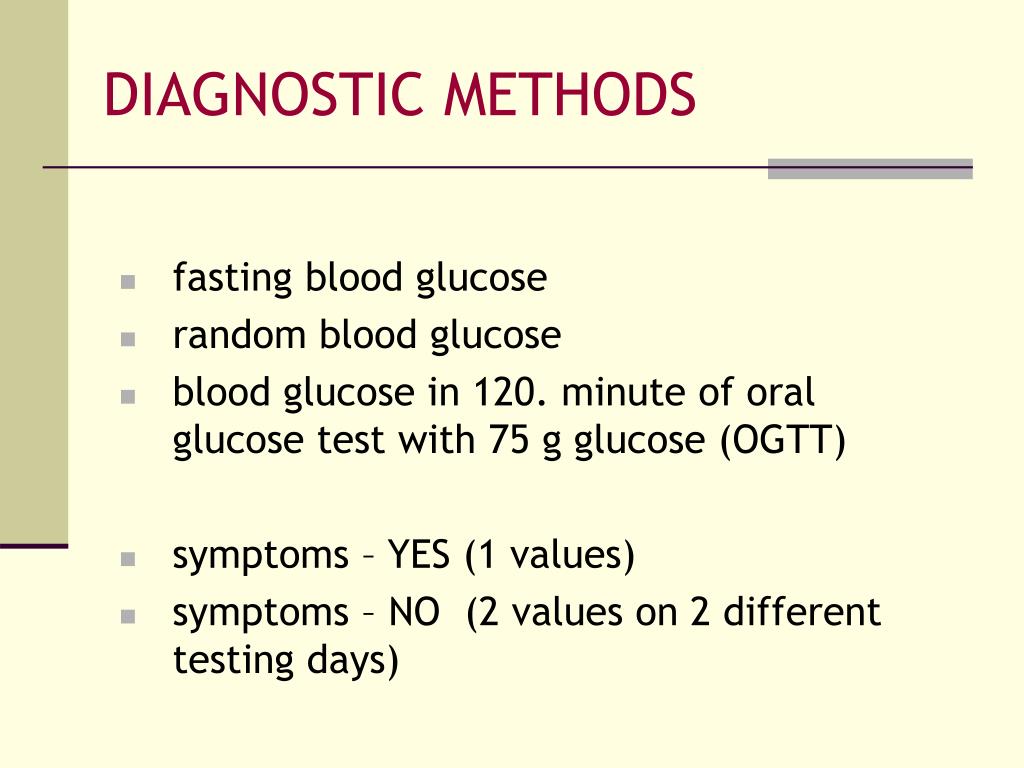 DIAGNOSTIC METHODS

- fasting blood glucose
- random blood glucose
- blood glucose in 120. minute of oral glucose test with 75 g glucose (OGTT)

- symptoms – YES (1 values)
- symptoms – NO (2 values on 2 different testing days)